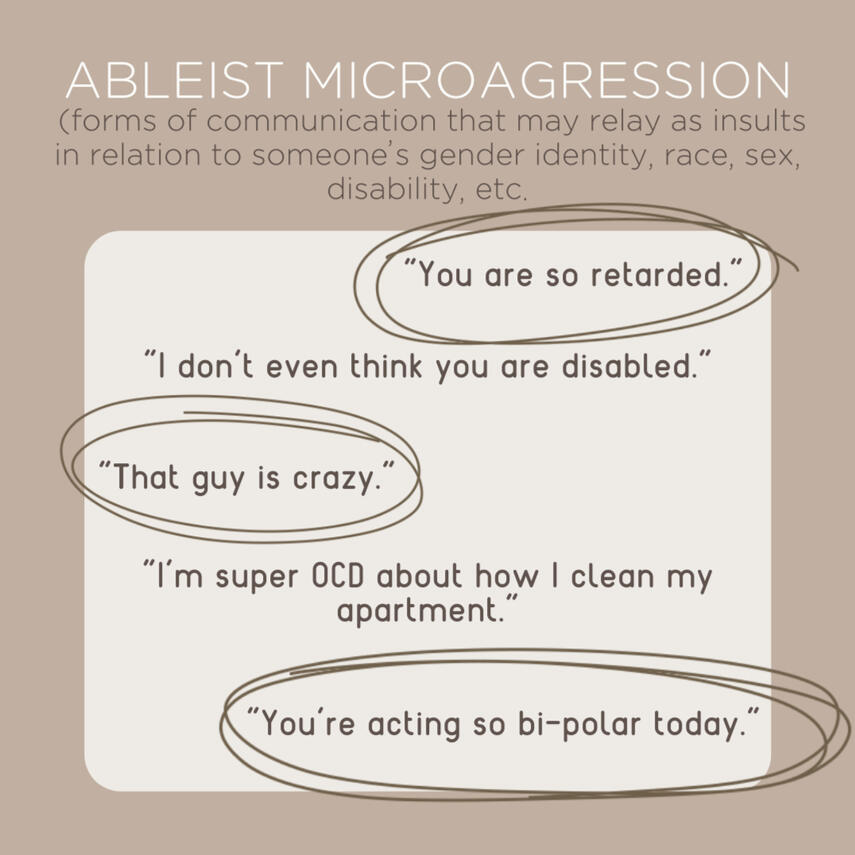 ABLEIST MICROAGRESSION
(forms of communication that may relay as insults in relation to someone's gender identity, race, sex, disability, etc.

"You are so retarded."

"I don't even think you are disabled."

"That guy is crazy."

"I'm super OCD about how I clean my apartment."

"You're acting so bi-polar today."